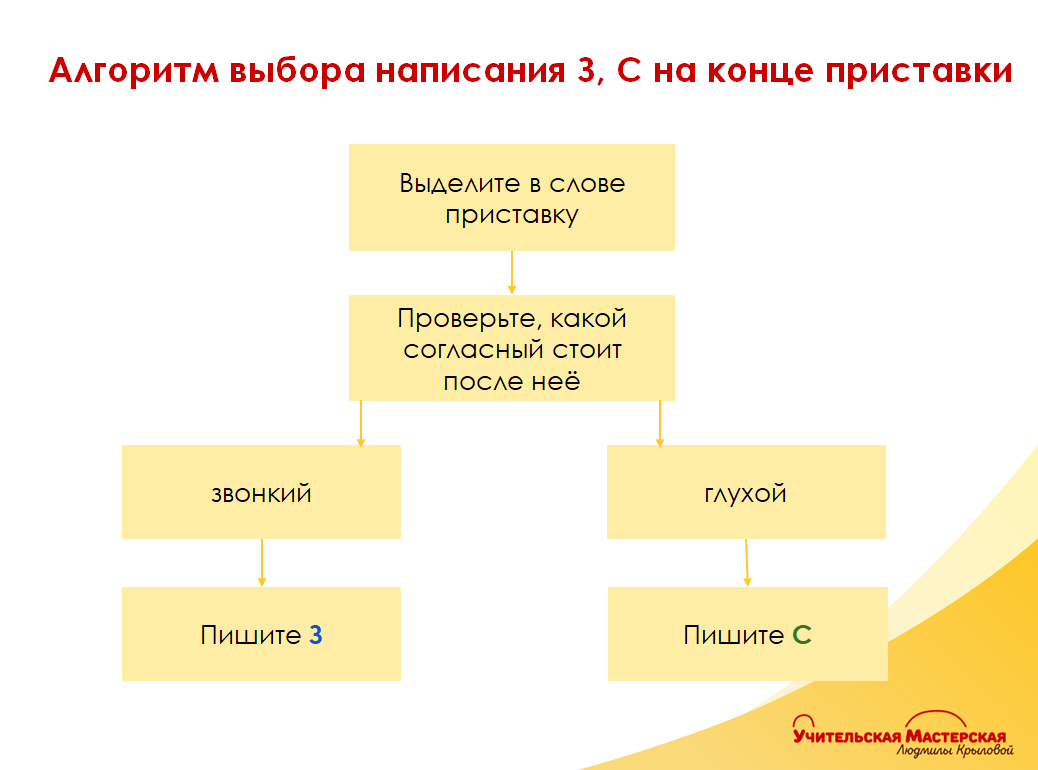 Алгоритм выбора написания З, С на конце приставки

Выделите в слове приставку

Проверьте, какой согласный стоит после неё

звонкий

глухой

Пишите З

Пишите С

Учительская Мастерская Людмилы Крыловой